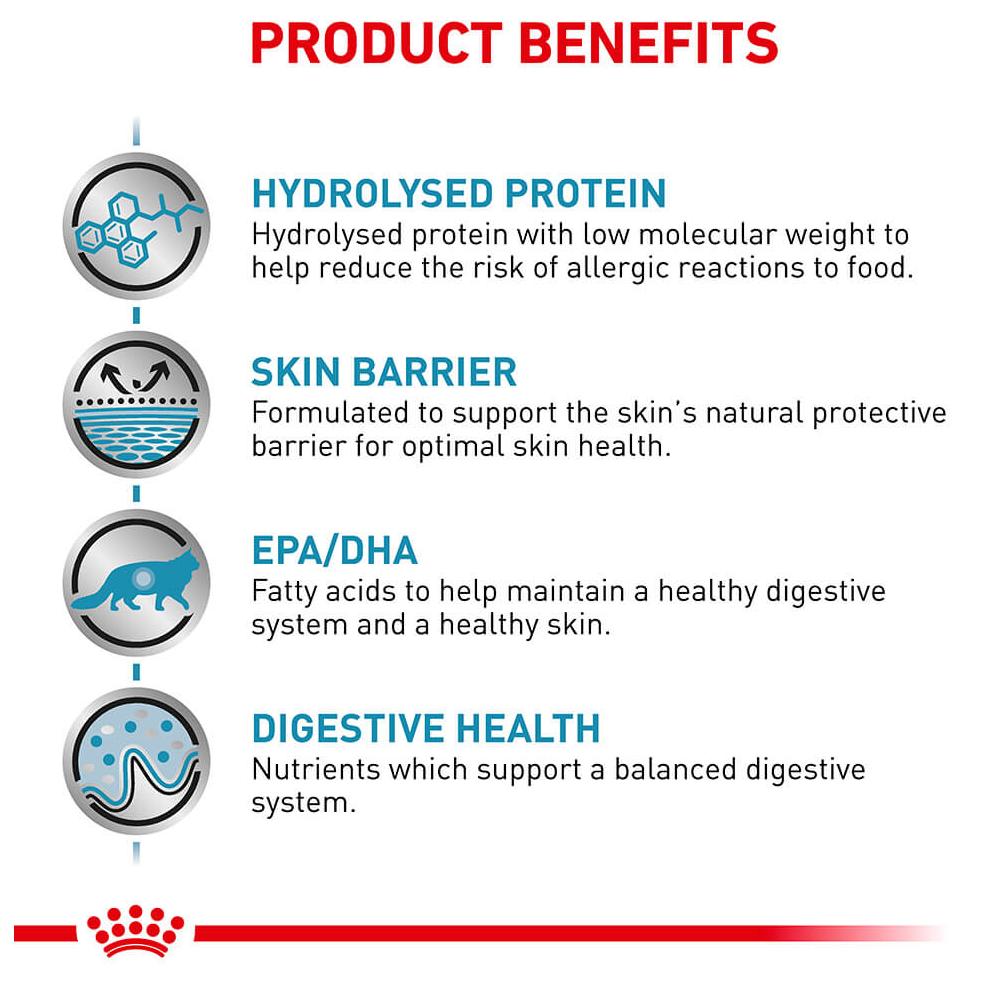 PRODUCT BENEFITS

HYDROLYSED PROTEIN
Hydrolysed protein with low molecular weight to help reduce the risk of allergic reactions to food.

SKIN BARRIER
Formulated to support the skin's natural protective barrier for optimal skin health.

EPA/DHA
Fatty acids to help maintain a healthy digestive system and a healthy skin.

DIGESTIVE HEALTH
Nutrients which support a balanced digestive system.